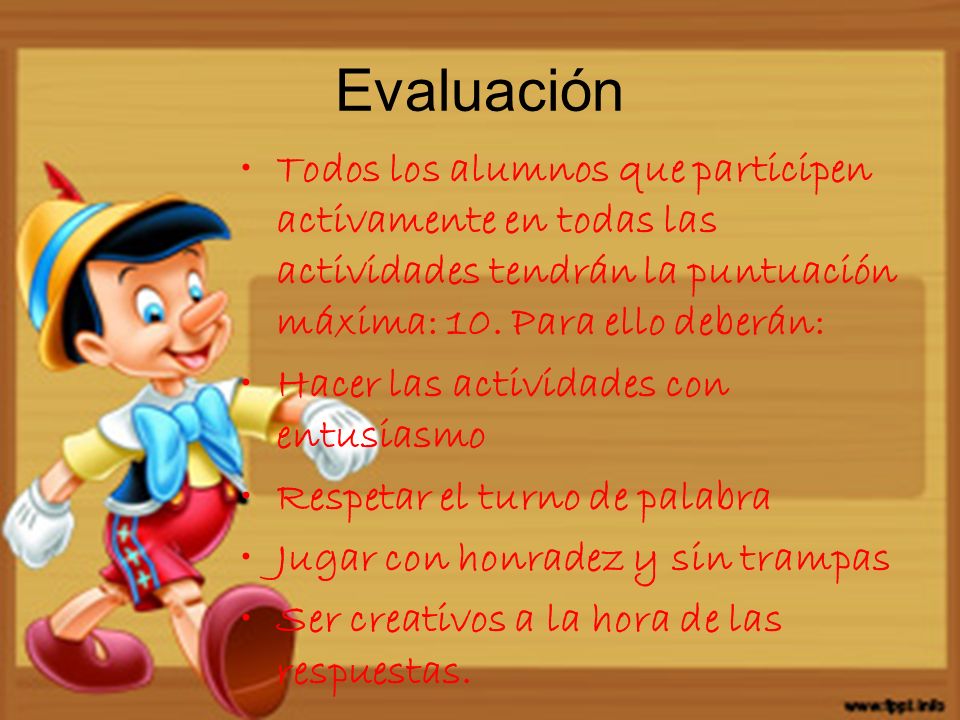 Evaluación

• Todos los alumnos que participen activamente en todas las actividades tendrán la puntuación máxima: 10. Para ello deberán:

• Hacer las actividades con entusiasmo

• Respetar el turno de palabra

• Jugar con honradez y sin trampas

• Ser creativos a la hora de las respuestas.

www.fppt.info